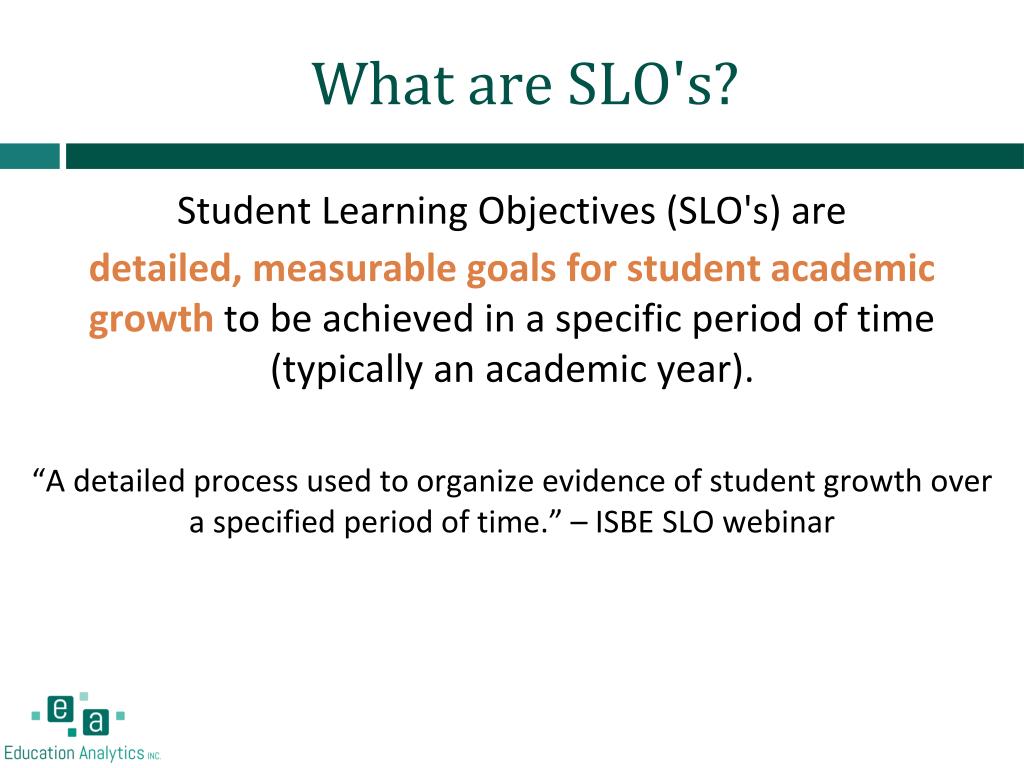 What are SLO's?

Student Learning Objectives (SLO's) are detailed, measurable goals for student academic growth to be achieved in a specific period of time (typically an academic year).

“A detailed process used to organize evidence of student growth over a specified period of time.” – ISBE SLO webinar

e a
Education Analytics INC.